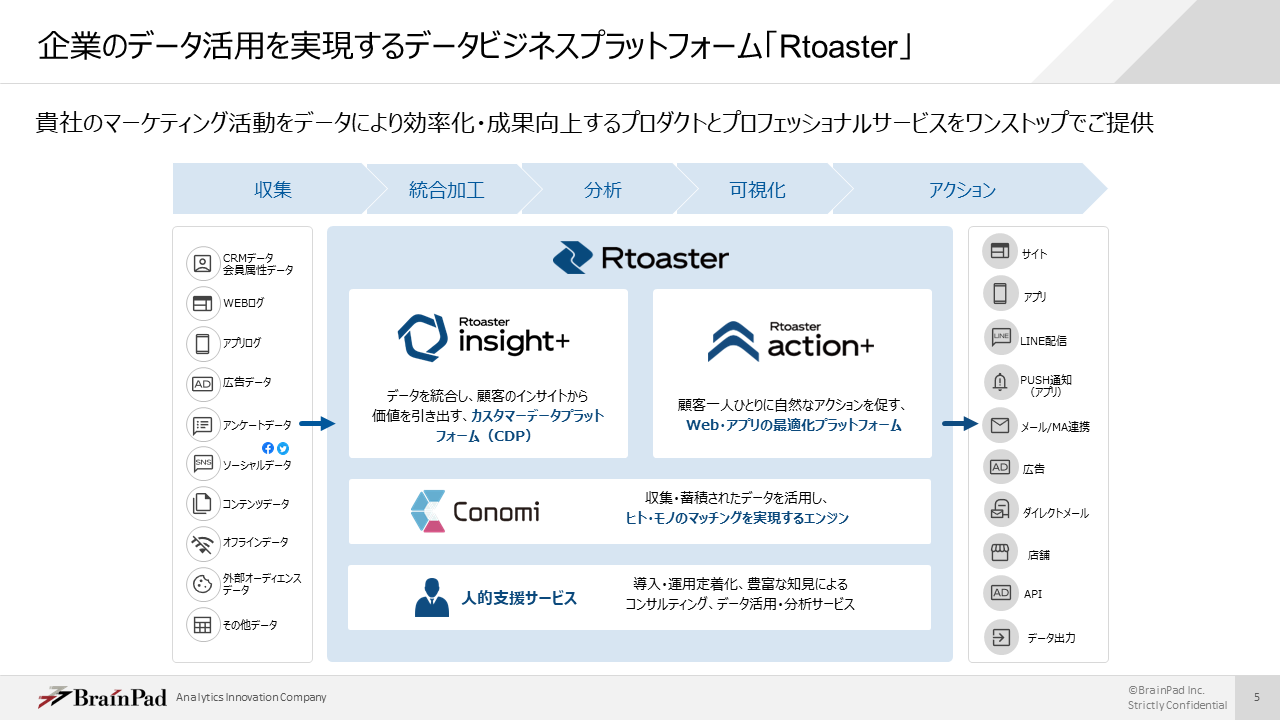 企業のデータ活用を実現するデータビジネスプラットフォーム「Rtoaster」

貴社のマーケティング活動をデータにより効率化・成果向上するプロダクトとプロフェッショナルサービスをワンストップでご提供

収集
統合加工
分析
可視化
アクション

CRMデータ
会員属性データ
WEBログ
アプリログ
AD 広告データ
アンケートデータ
SNS ソーシャルデータ
コンテンツデータ
オフラインデータ
外部オーディエンスデータ
その他データ

Rtoaster

Rtoaster insight+
データを統合し、顧客のインサイトから価値を引き出す、カスタマーデータプラットフォーム（CDP）

Rtoaster action+
顧客一人ひとりに自然なアクションを促す、Web・アプリの最適化プラットフォーム

Conomi
収集・蓄積されたデータを活用し、ヒト・モノのマッチングを実現するエンジン

人的支援サービス
導入・運用定着化、豊富な知見によるコンサルティング、データ活用・分析サービス

サイト
アプリ
LINE LINE配信
PUSH通知（アプリ）
メール/MA連携
AD 広告
ダイレクトメール
店舗
AD API
データ出力

BrainPad Analytics Innovation Company
©BrainPad Inc.
Strictly Confidential
5